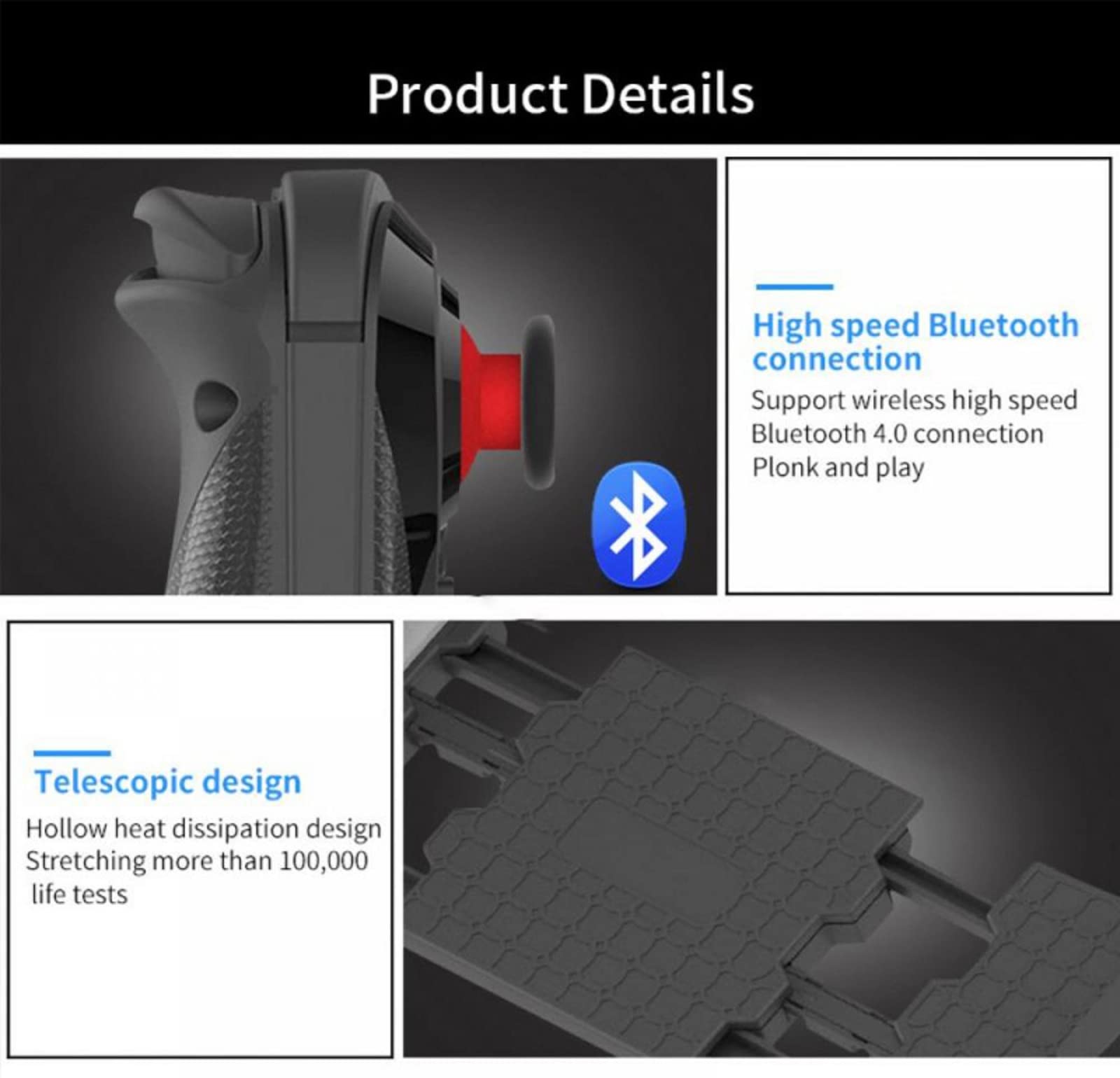 Product Details

High speed Bluetooth connection

Support wireless high speed
Bluetooth 4.0 connection
Plonk and play

Telescopic design

Hollow heat dissipation design
Stretching more than 100,000 life tests